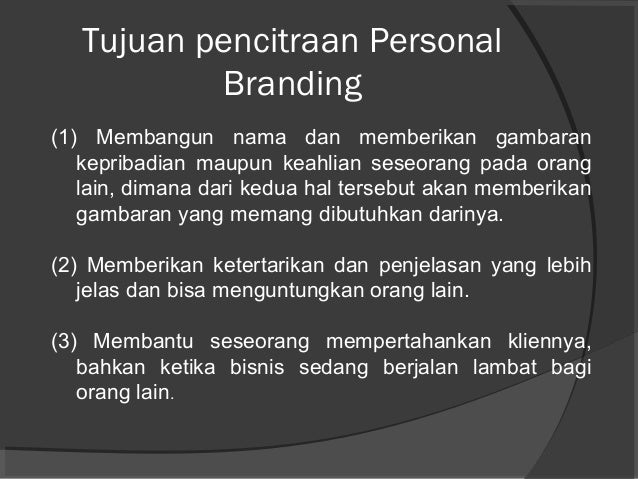 Tujuan pencitraan Personal Branding

(1) Membangun nama dan memberikan gambaran kepribadian maupun keahlian seseorang pada orang lain, dimana dari kedua hal tersebut akan memberikan gambaran yang memang dibutuhkan darinya.

(2) Memberikan ketertarikan dan penjelasan yang lebih jelas dan bisa menguntungkan orang lain.

(3) Membantu seseorang mempertahankan kliennya, bahkan ketika bisnis sedang berjalan lambat bagi orang lain.